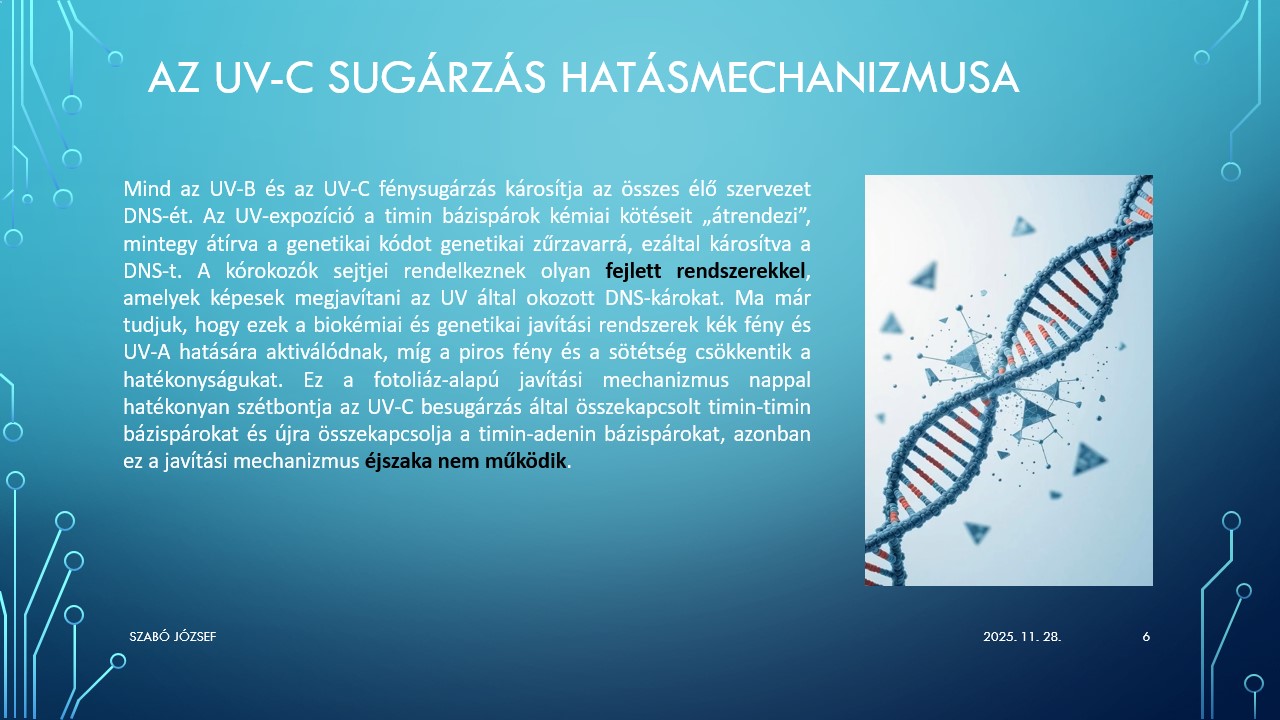 AZ UV-C SUGÁRZÁS HATÁSMECHANIZMUSA

Mind az UV-B és az UV-C fénysugárzás károsítja az összes élő szervezet DNS-ét. Az UV-expozíció a timin bázispárok kémiai kötéseit „átrendezi", mintegy átírva a genetikai kódot genetikai zűrzavarrá, ezáltal károsítva a DNS-t. A kórokozók sejtjei rendelkeznek olyan fejlett rendszerekkel, amelyek képesek megjavítani az UV által okozott DNS-károkat. Ma már tudjuk, hogy ezek a biokémiai és genetikai javítási rendszerek kék fény és UV-A hatására aktiválódnak, míg a piros fény és a sötétség csökkentik a hatékonyságukat. Ez a fotoliáz-alapú javítási mechanizmus nappal hatékonyan szétbontja az UV-C besugárzás által összekapcsolt timin-timin bázispárokat és újra összekapcsolja a timin-adenin bázispárokat, azonban ez a javítási mechanizmus éjszaka nem működik.

SZABÓ JÓZSEF

2025. 11. 28.

6